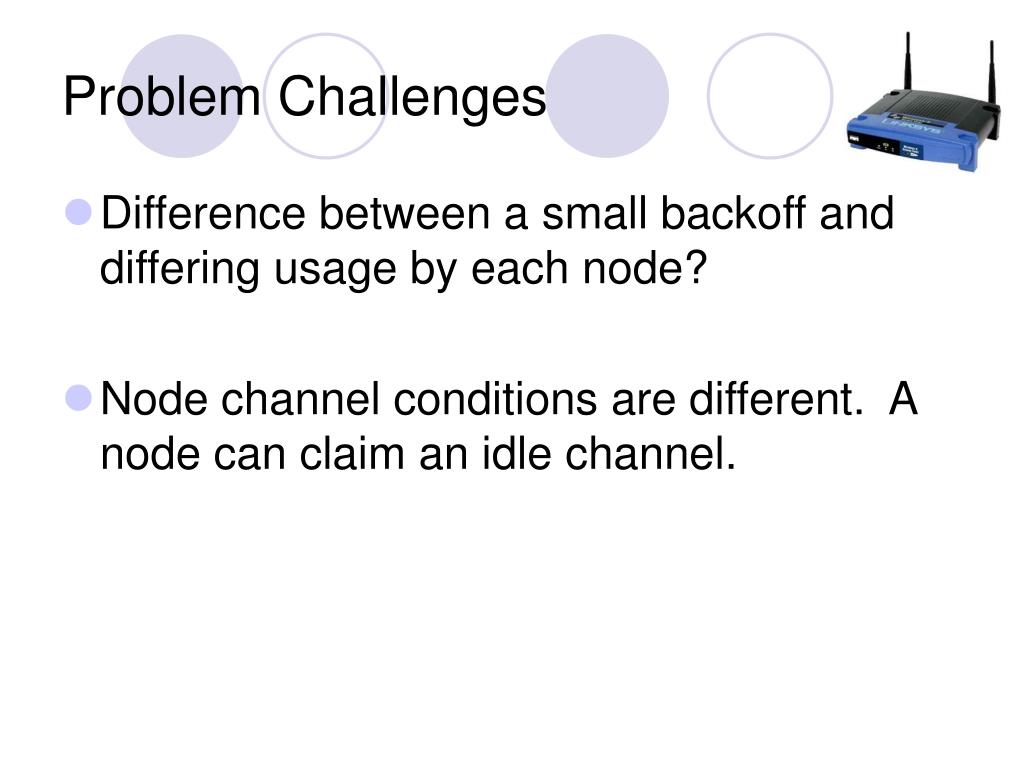 Problem Challenges

Difference between a small backoff and differing usage by each node?

Node channel conditions are different.  A node can claim an idle channel.